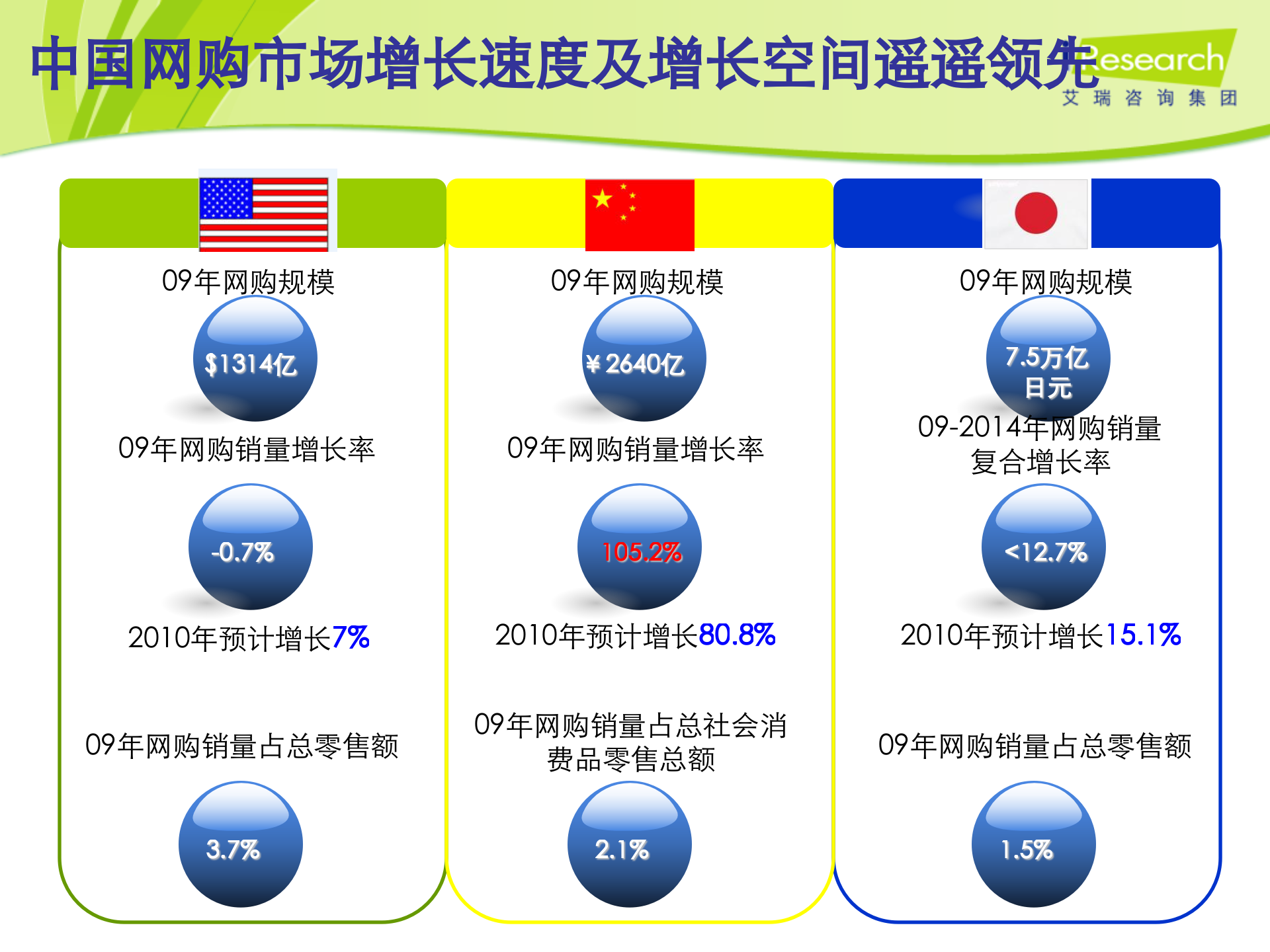 中国网购市场增长速度及增长空间遥遥领先

Research
艾瑞咨询集团

09年网购规模

$1314亿

09年网购销量增长率

-0.7%

2010年预计增长7%

09年网购销量占总零售额

3.7%

09年网购规模

¥2640亿

09年网购销量增长率

105.2%

2010年预计增长80.8%

09年网购销量占总社会消费品零售总额

2.1%

09年网购规模

7.5万亿日元

09-2014年网购销量复合增长率

<12.7%

2010年预计增长15.1%

09年网购销量占总零售额

1.5%